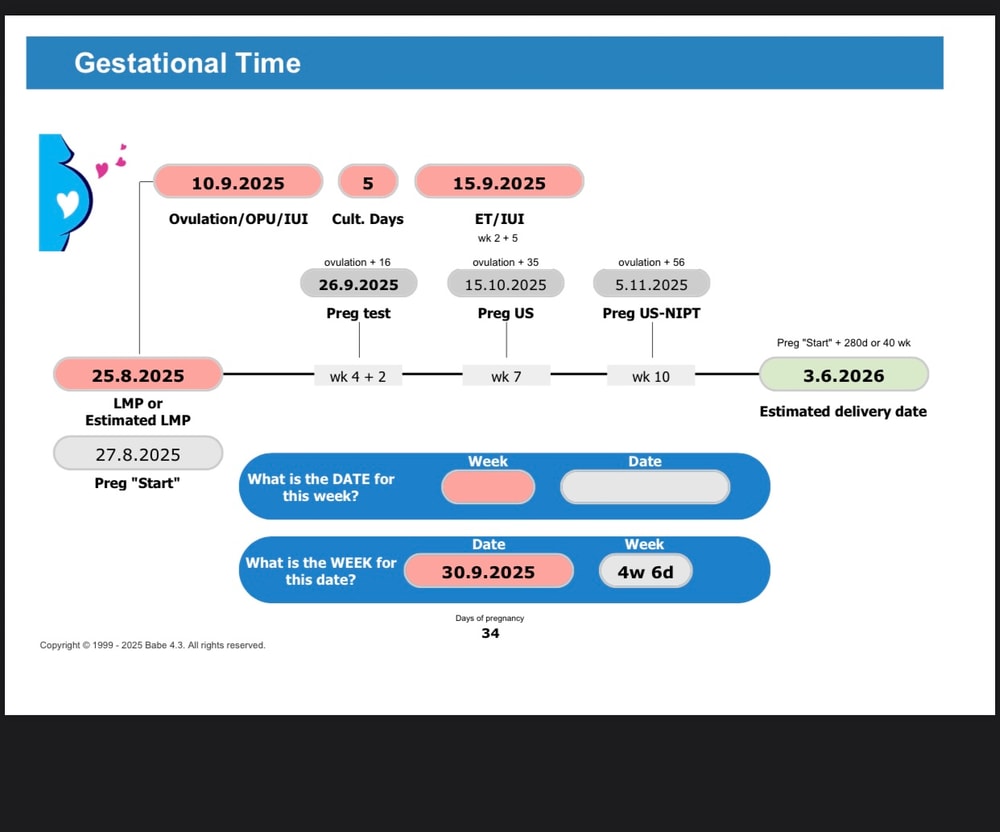 Gestational Time

10.9.2025
Ovulation/OPU/IUI

5
Cult. Days

15.9.2025
ET/IUI
wk 2 + 5

ovulation + 16
26.9.2025
Preg test

ovulation + 35
15.10.2025
Preg US

ovulation + 56
5.11.2025
Preg US-NIPT

25.8.2025
LMP or
Estimated LMP

wk 4 + 2

wk 7

wk 10

Preg "Start" + 280d or 40 wk
3.6.2026
Estimated delivery date

27.8.2025
Preg "Start"

What is the DATE for this week?
Week
Date

What is the WEEK for this date?
Date
30.9.2025
Week
4w 6d

Days of pregnancy
34

Copyright © 1999 - 2025 Babe 4.3. All rights reserved.